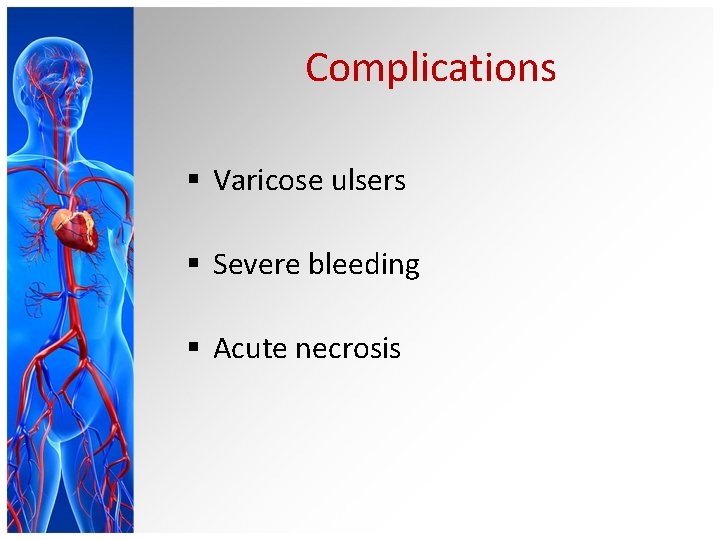 Complications

▪ Varicose ulsers

▪ Severe bleeding

▪ Acute necrosis